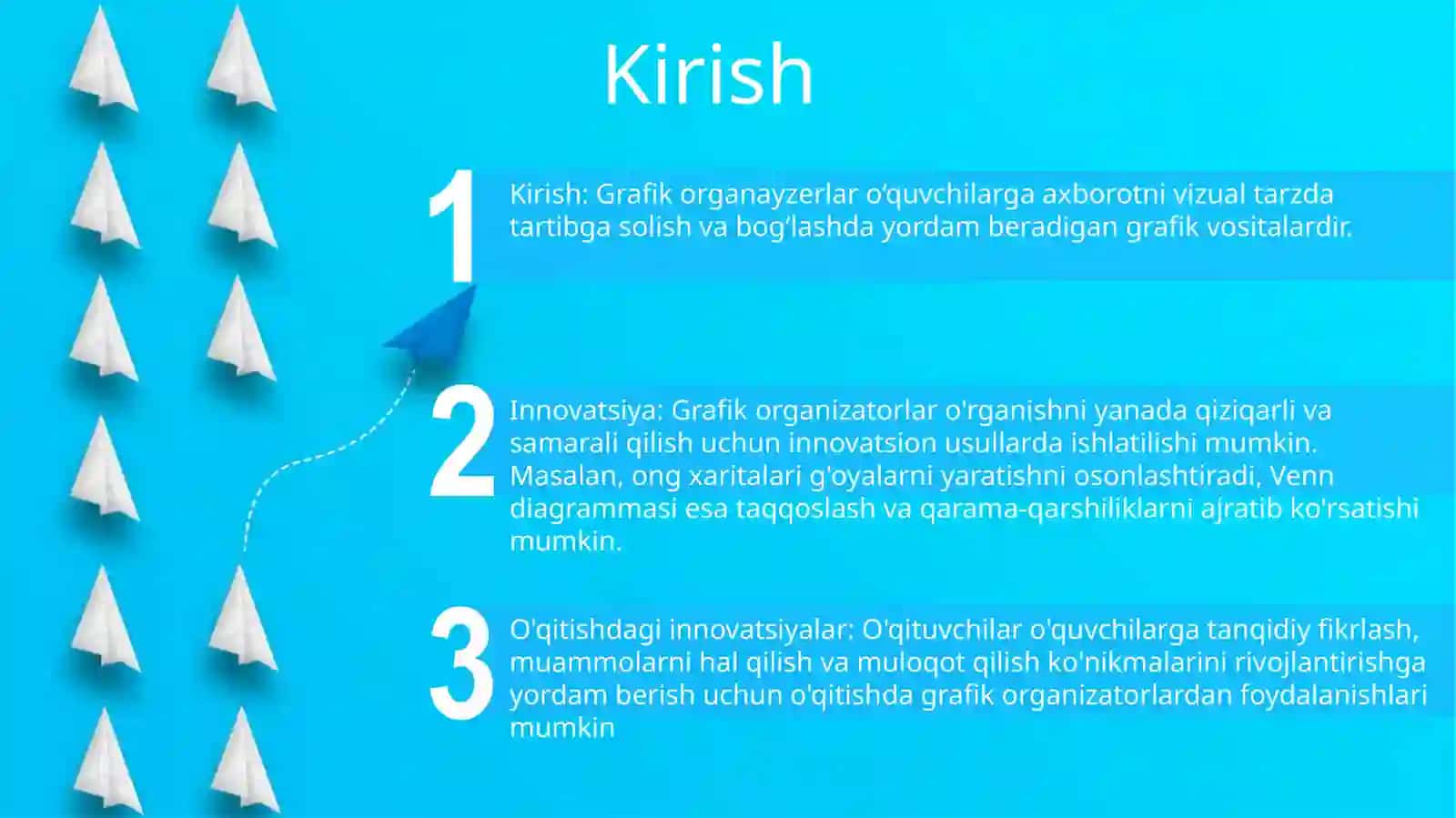 Kirish

1

Kirish: Grafik organayzerlar o‘quvchilarga axborotni vizual tarzda tartibga solish va bog‘lashda yordam beradigan grafik vositalardir.

2

Innovatsiya: Grafik organizatorlar o'rganishni yanada qiziqarli va samarali qilish uchun innovatsion usullarda ishlatilishi mumkin. Masalan, ong xaritalari g'oyalarni yaratishni osonlashtiradi, Venn diagrammasi esa taqqoslash va qarama-qarshiliklarni ajratib ko'rsatishi mumkin.

3

O'qitishdagi innovatsiyalar: O'qituvchilar o'quvchilarga tanqidiy fikrlash, muammolarni hal qilish va muloqot qilish ko'nikmalarini rivojlantirishga yordam berish uchun o'qitishda grafik organizatorlardan foydalanishlari mumkin